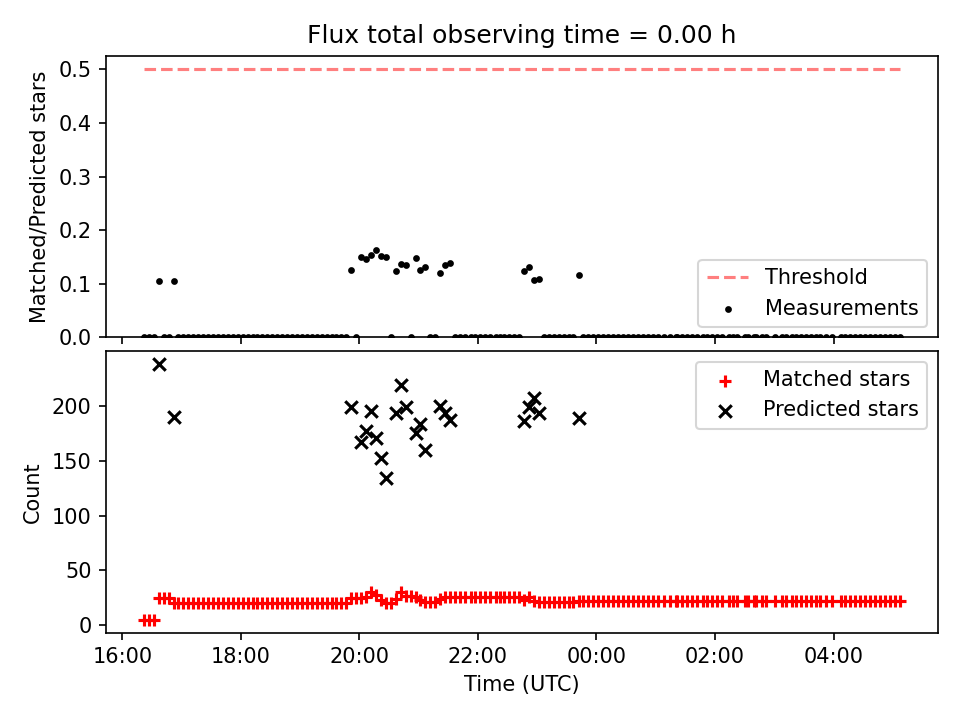 Flux total observing time = 0.00 h

Matched/Predicted stars

0.5
0.4
0.3
0.2
0.1
0.0

Threshold
Measurements

Count

200
150
100
50
0

Matched stars
Predicted stars

16:00
18:00
20:00
22:00
00:00
02:00
04:00

Time (UTC)